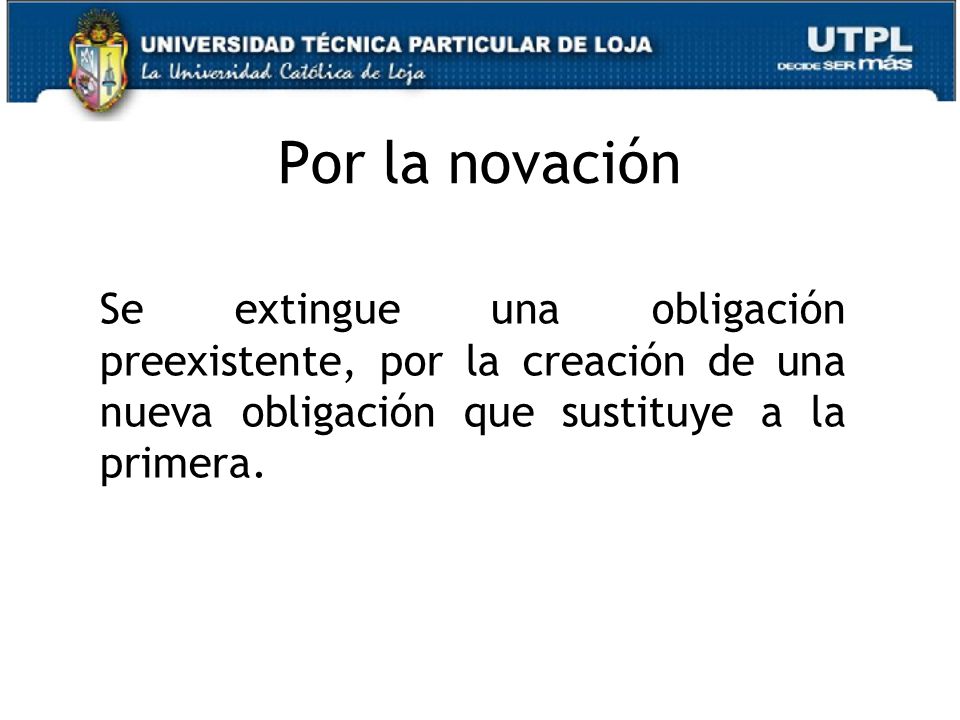 UNIVERSIDAD TÉCNICA PARTICULAR DE LOJA
La Universidad Católica de Loja

UTPL
DECIDE SER más

Por la novación

Se extingue una obligación preexistente, por la creación de una nueva obligación que sustituye a la primera.